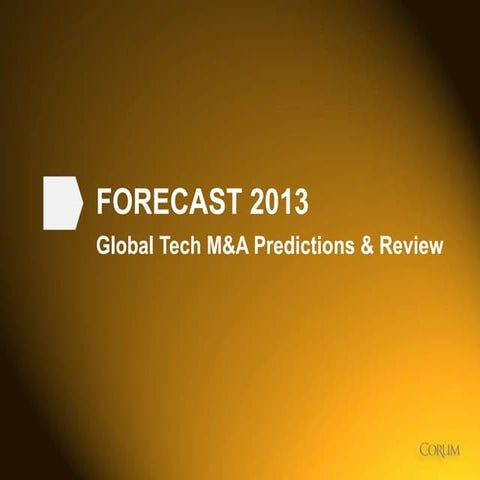 FORECAST 2013

Global Tech M&A Predictions & Review

CORUM